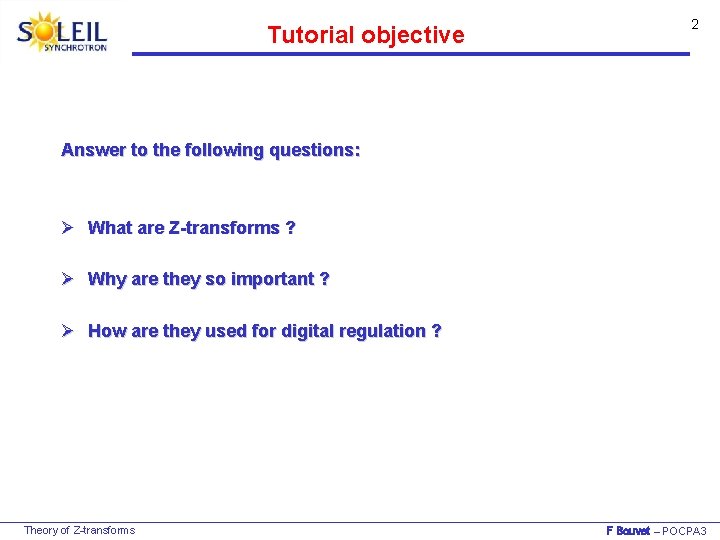 SOLEIL
SYNCHROTRON

Tutorial objective

2

Answer to the following questions:

➢ What are Z-transforms ?

➢ Why are they so important ?

➢ How are they used for digital regulation ?

Theory of Z-transforms

F Bouvet – POCPA3